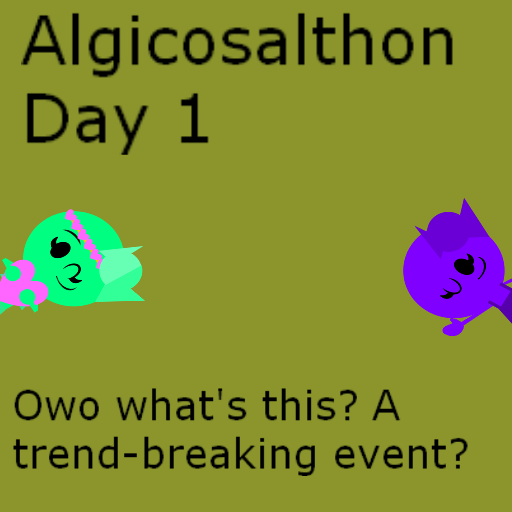 Algicosalthon
Day 1

Owo what's this? A trend-breaking event?